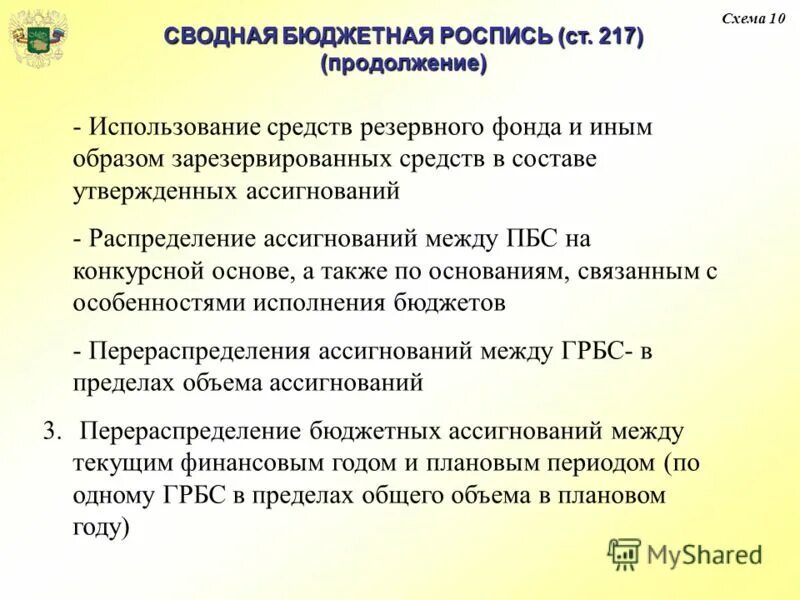 Схема 10

СВОДНАЯ БЮДЖЕТНАЯ РОСПИСЬ (ст. 217)
(продолжение)

- Использование средств резервного фонда и иным образом зарезервированных средств в составе утвержденных ассигнований

- Распределение ассигнований между ПБС на конкурсной основе, а также по основаниям, связанным с особенностями исполнения бюджетов

- Перераспределения ассигнований между ГРБС- в пределах объема ассигнований

3. Перераспределение бюджетных ассигнований между текущим финансовым годом и плановым периодом (по одному ГРБС в пределах общего объема в плановом году)

MyShared